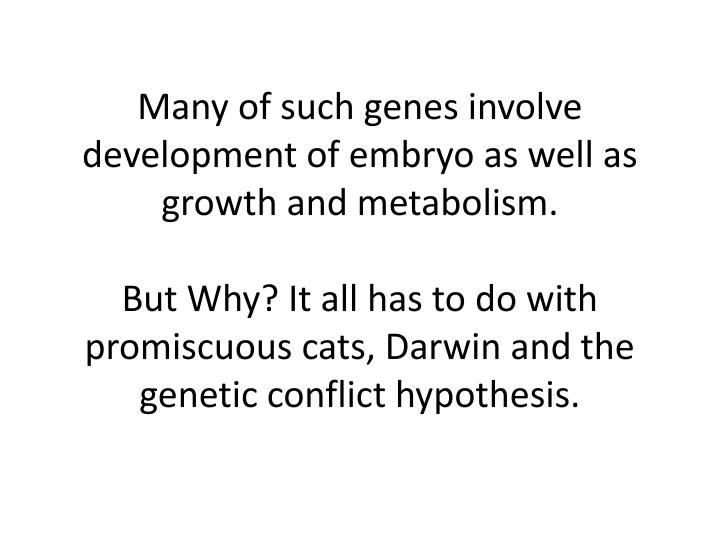 Many of such genes involve development of embryo as well as growth and metabolism.

But Why? It all has to do with promiscuous cats, Darwin and the genetic conflict hypothesis.